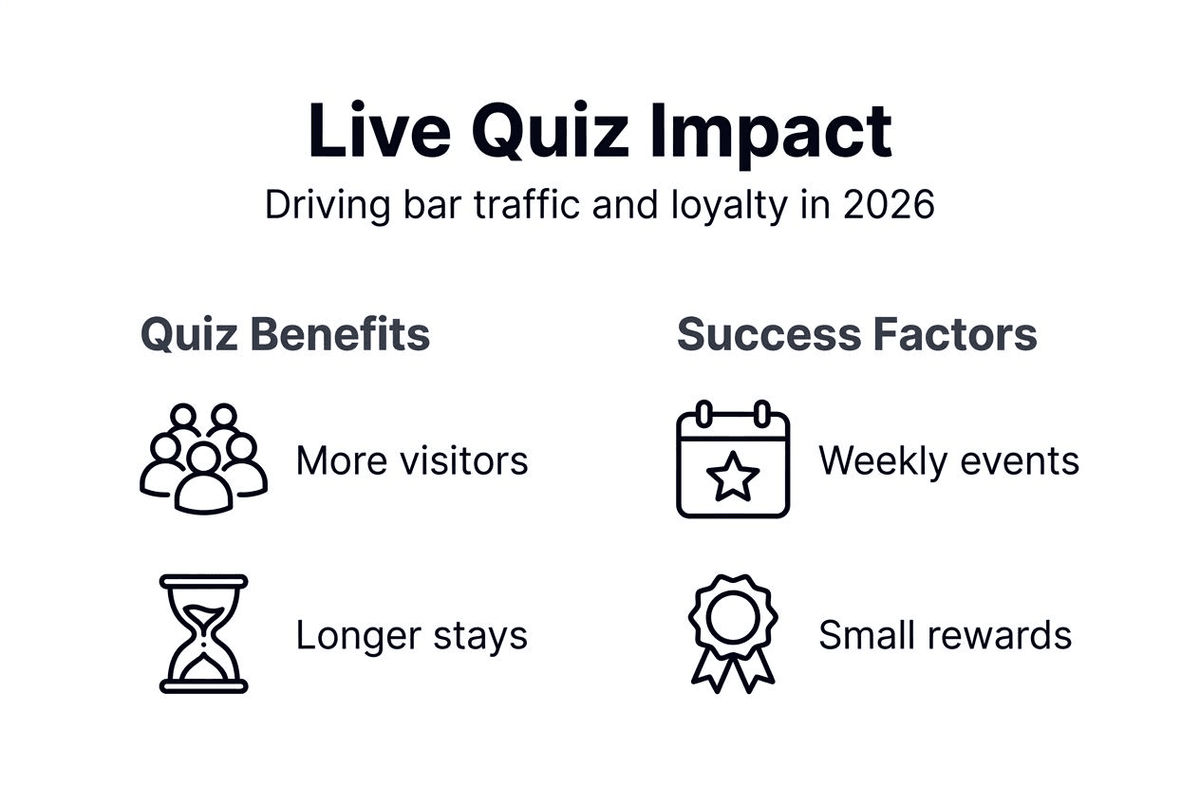 Live Quiz Impact
Driving bar traffic and loyalty in 2026

Quiz Benefits

More visitors

Longer stays

Success Factors

Weekly events

Small rewards